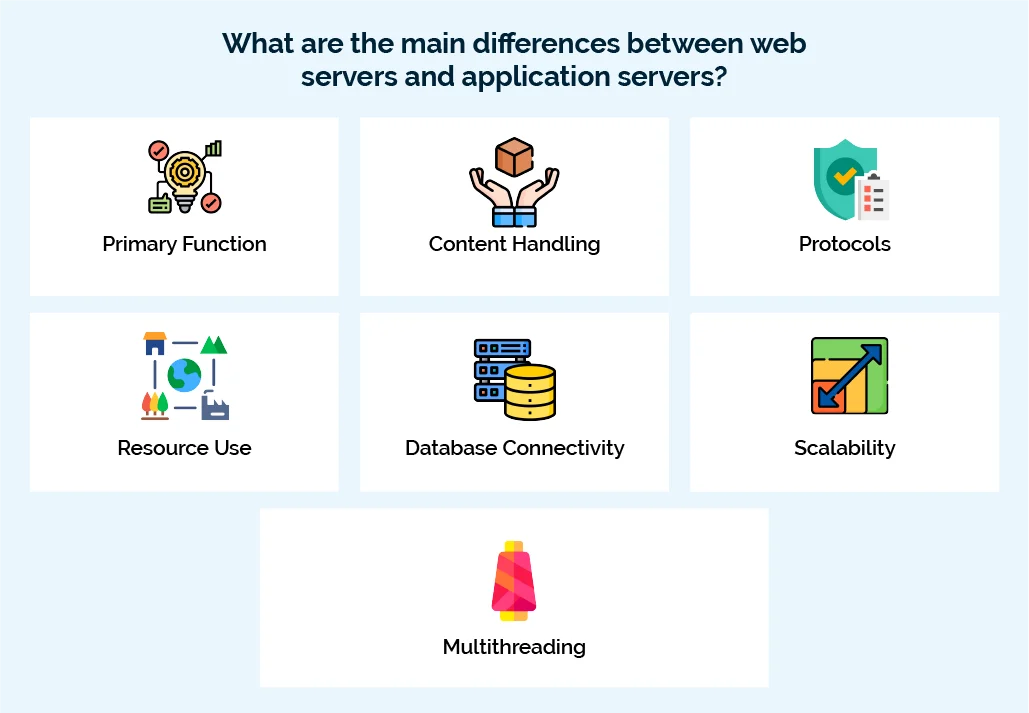 What are the main differences between web servers and application servers?

Primary Function

Content Handling

Protocols

Resource Use

Database Connectivity

Scalability

Multithreading